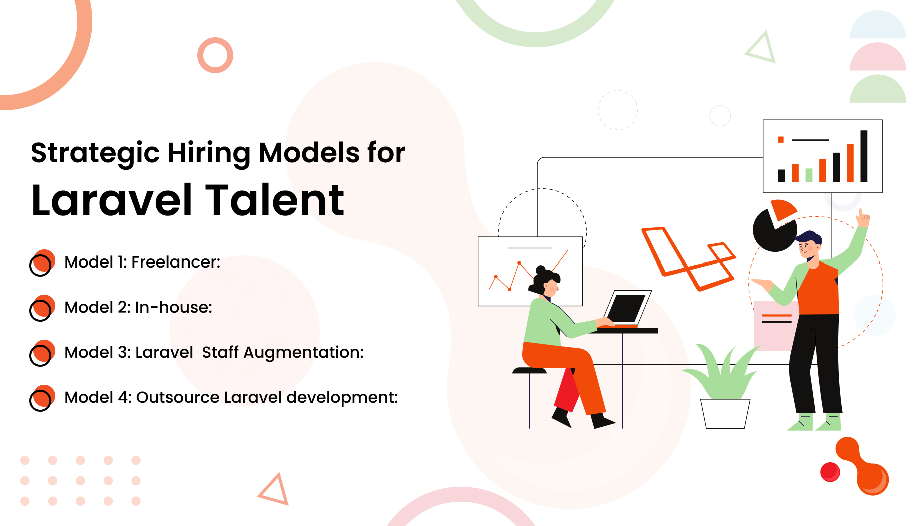 Strategic Hiring Models for
Laravel Talent

Model 1: Freelancer:

Model 2: In-house:

Model 3: Laravel Staff Augmentation:

Model 4: Outsource Laravel development: